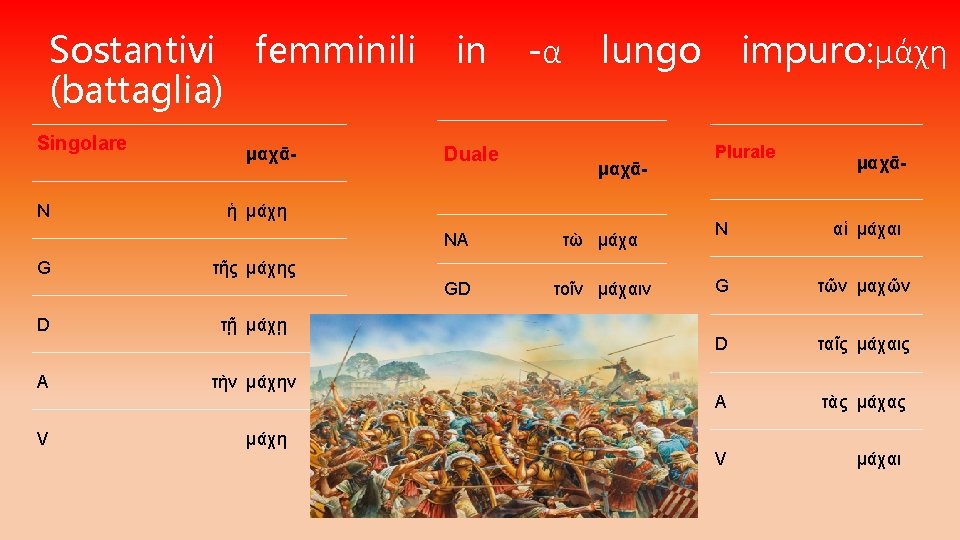 Sostantivi femminili in -α lungo impuro:μάχη (battaglia)

| Singolare | μαχᾱ- |
|---|---|
| N | ἡ μάχη |
| G | τῆς μάχης |
| D | τῇ μάχῃ |
| A | τὴν μάχην |
| V | μάχη |

| Duale | μαχᾱ- |
|---|---|
| NA | τὼ μάχα |
| GD | τοῖν μάχαιν |

| Plurale | μαχᾱ- |
|---|---|
| N | αἱ μάχαι |
| G | τῶν μαχῶν |
| D | ταῖς μάχαις |
| A | τὰς μάχας |
| V | μάχαι |